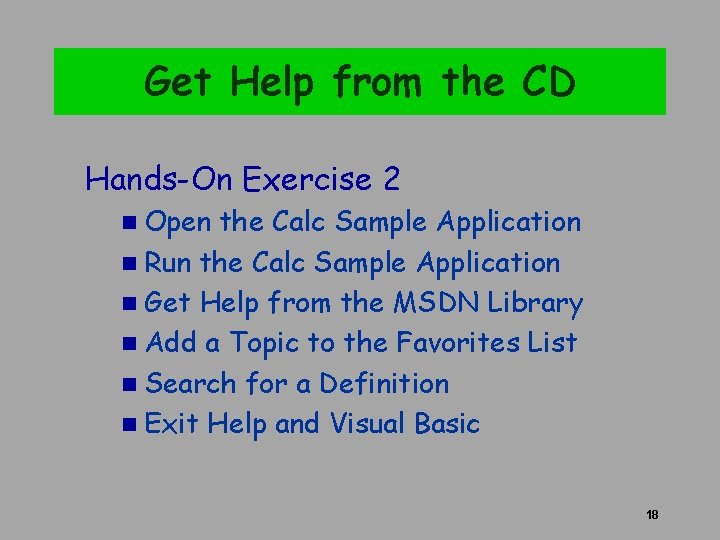 Get Help from the CD

Hands-On Exercise 2

- Open the Calc Sample Application
- Run the Calc Sample Application
- Get Help from the MSDN Library
- Add a Topic to the Favorites List
- Search for a Definition
- Exit Help and Visual Basic

18